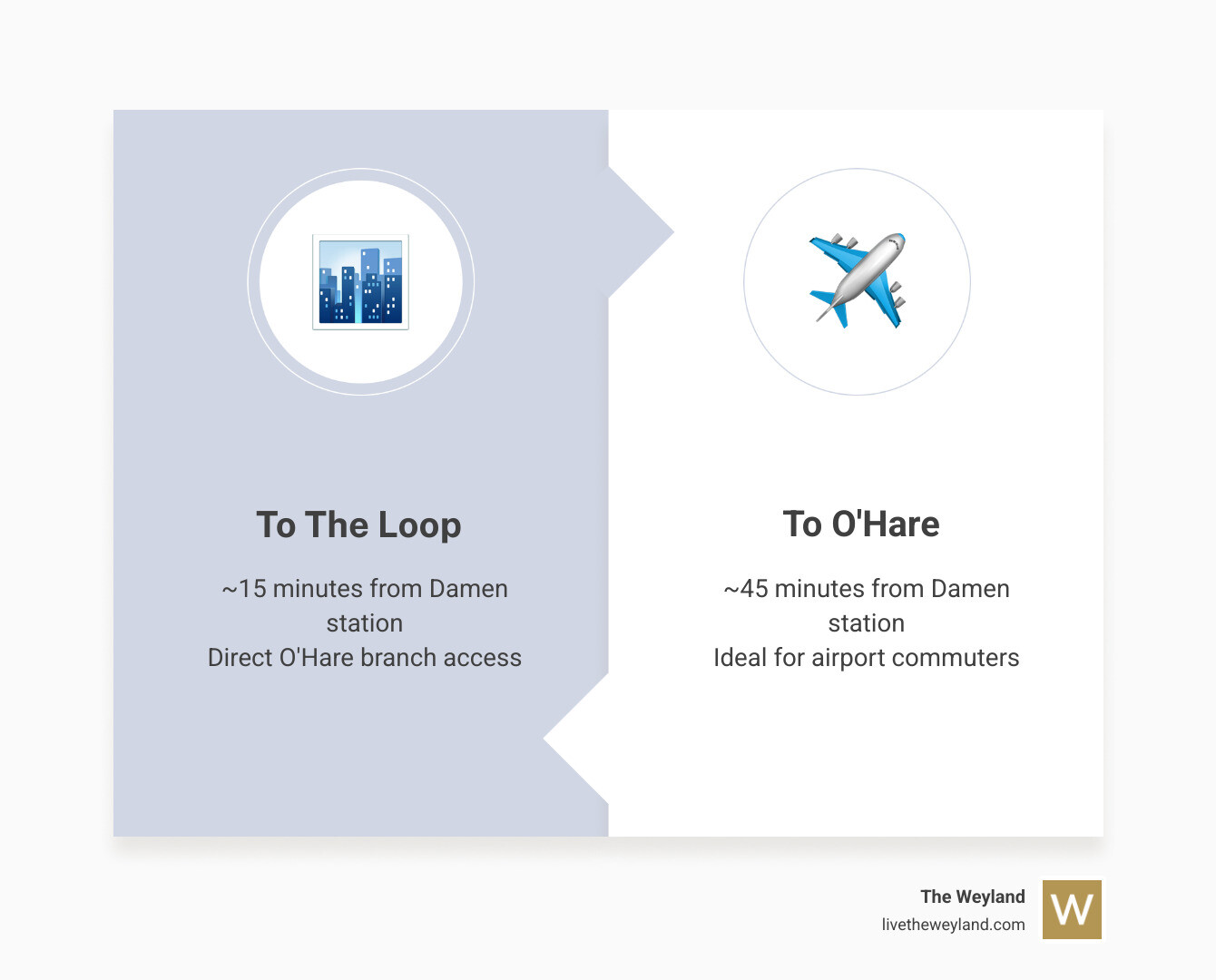 To The Loop

~15 minutes from Damen station
Direct O'Hare branch access

To O'Hare

~45 minutes from Damen station
Ideal for airport commuters

The Weyland
livetheweyland.com

W